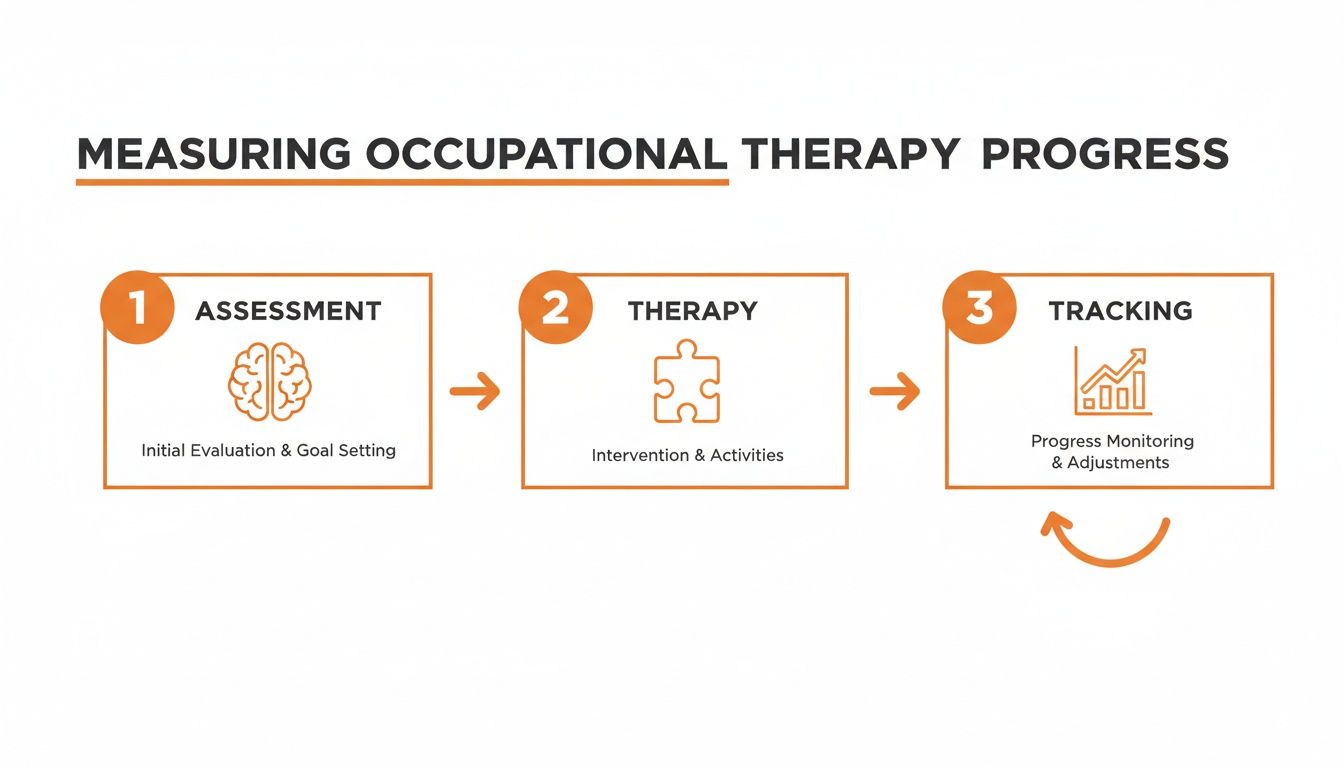 MEASURING OCCUPATIONAL THERAPY PROGRESS

1 ASSESSMENT

Initial Evaluation & Goal Setting

2 THERAPY

Intervention & Activities

3 TRACKING

Progress Monitoring & Adjustments